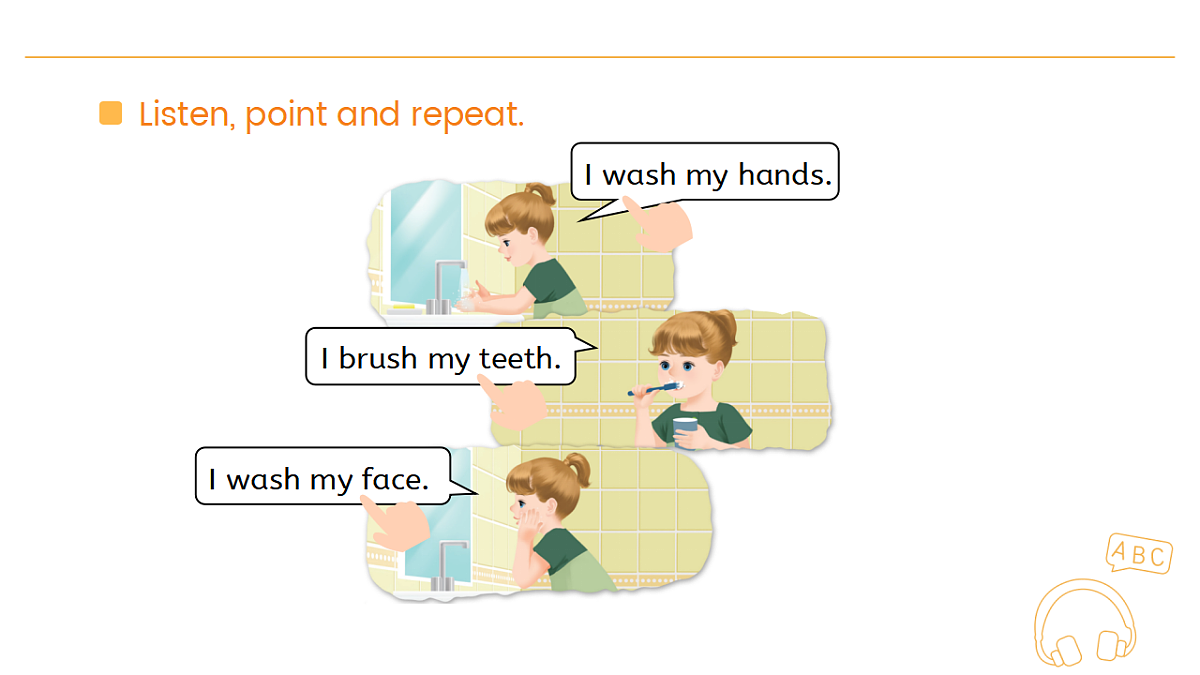 Listen, point and repeat.

I wash my hands.

I brush my teeth.

I wash my face.

ABC